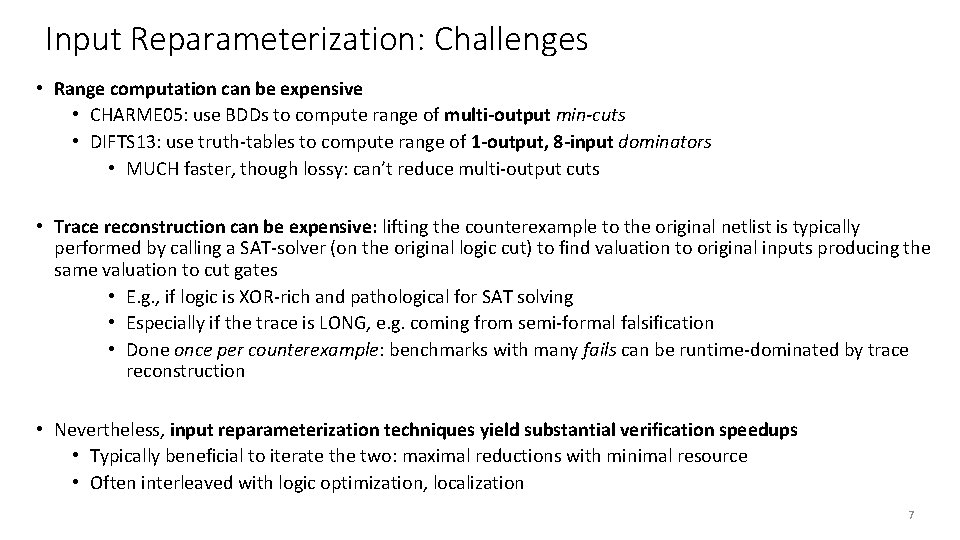 Input Reparameterization: Challenges

• Range computation can be expensive
  • CHARME05: use BDDs to compute range of multi-output min-cuts
  • DIFTS13: use truth-tables to compute range of 1-output, 8-input dominators
    • MUCH faster, though lossy: can't reduce multi-output cuts

• Trace reconstruction can be expensive: lifting the counterexample to the original netlist is typically performed by calling a SAT-solver (on the original logic cut) to find valuation to original inputs producing the same valuation to cut gates
    • E.g., if logic is XOR-rich and pathological for SAT solving
    • Especially if the trace is LONG, e.g. coming from semi-formal falsification
    • Done once per counterexample: benchmarks with many fails can be runtime-dominated by trace reconstruction

• Nevertheless, input reparameterization techniques yield substantial verification speedups
  • Typically beneficial to iterate the two: maximal reductions with minimal resource
  • Often interleaved with logic optimization, localization

7